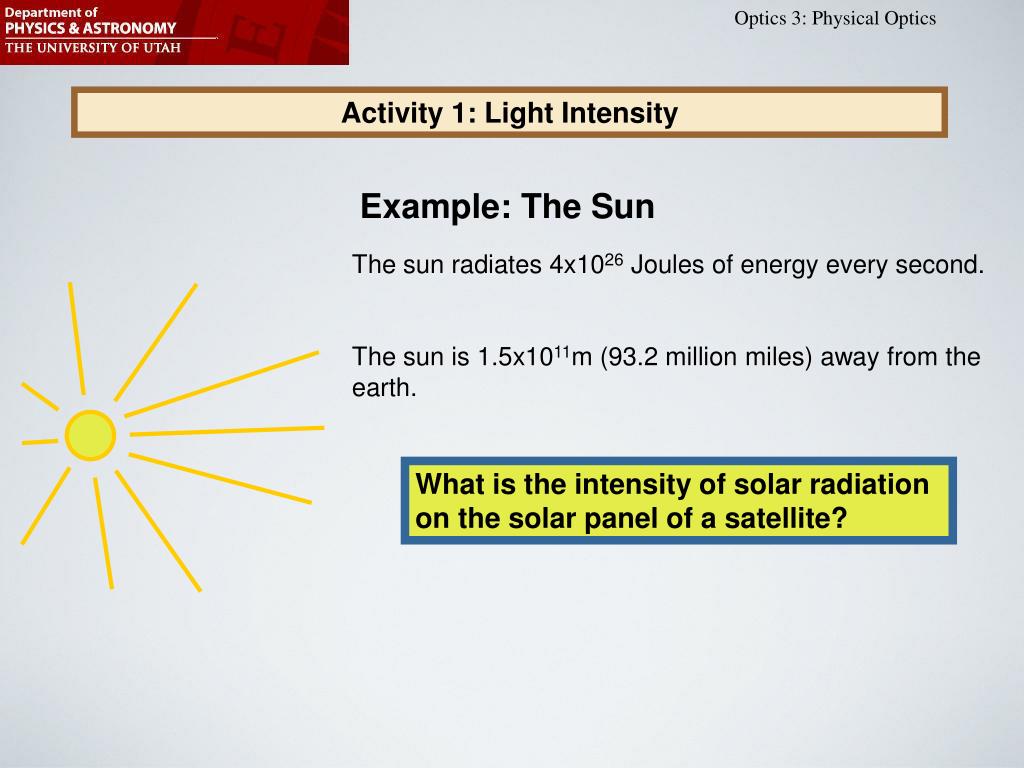 Department of
PHYSICS & ASTRONOMY
THE UNIVERSITY OF UTAH

Optics 3: Physical Optics

Activity 1: Light Intensity

Example: The Sun

The sun radiates $4x10^{26}$ Joules of energy every second.

The sun is $1.5x10^{11}$m (93.2 million miles) away from the earth.

What is the intensity of solar radiation on the solar panel of a satellite?